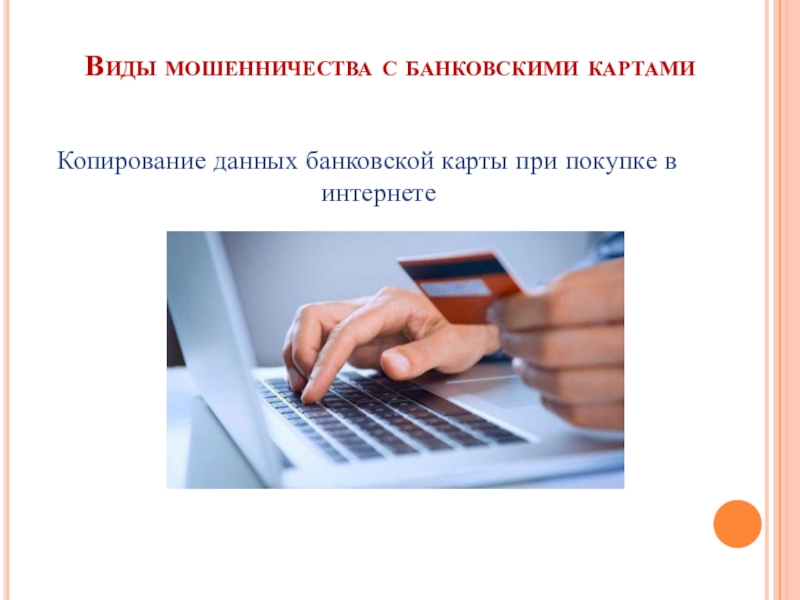 Виды мошенничества с банковскими картами

Копирование данных банковской карты при покупке в интернете